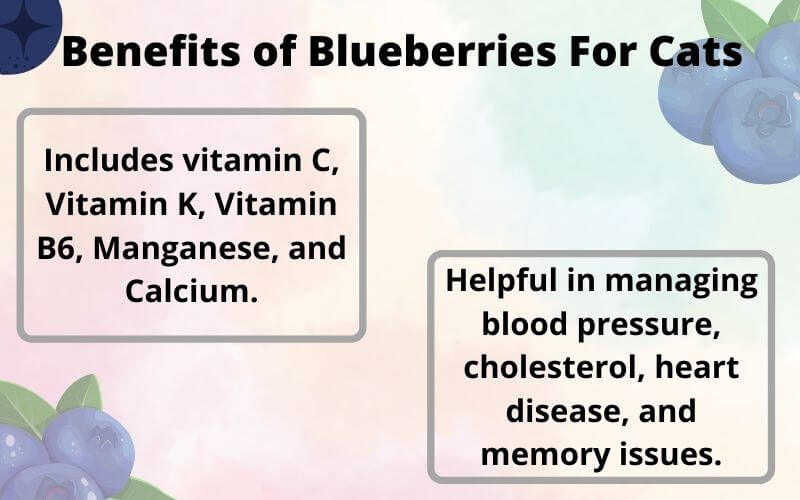 Benefits of Blueberries For Cats

Includes vitamin C, Vitamin K, Vitamin B6, Manganese, and Calcium.

Helpful in managing blood pressure, cholesterol, heart disease, and memory issues.